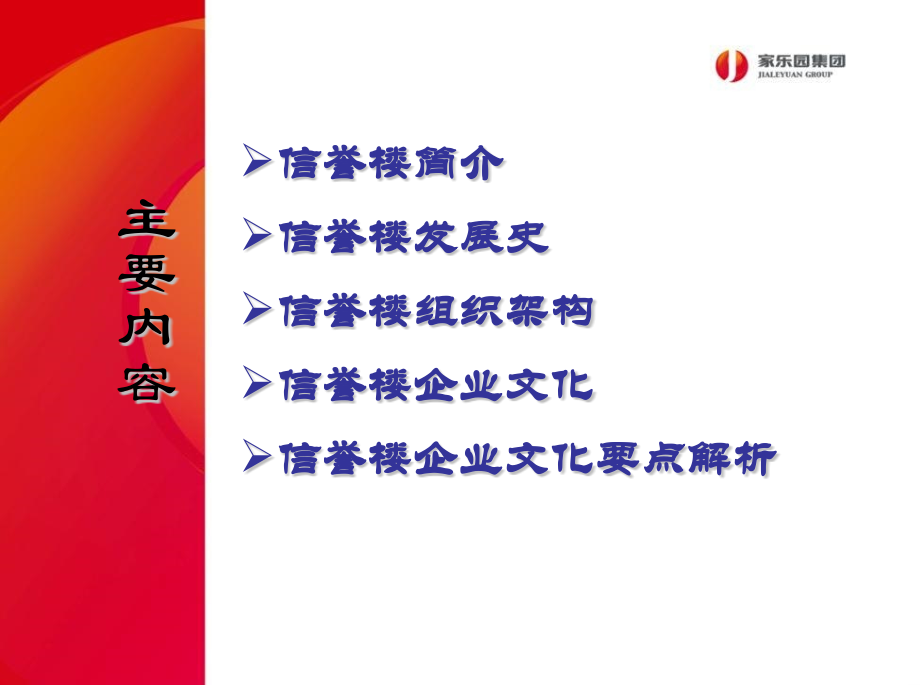 家乐园集团
JIALEYUAN GROUP

主要内容

➢信誉楼简介

➢信誉楼发展史

➢信誉楼组织架构

➢信誉楼企业文化

➢信誉楼企业文化要点解析